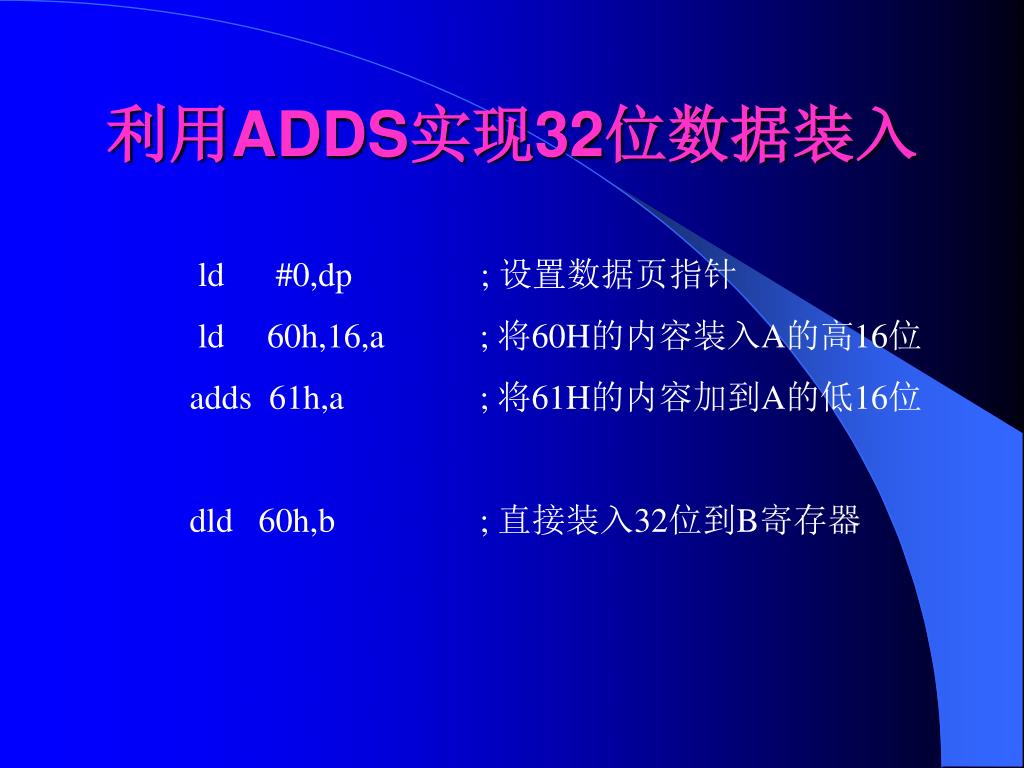 利用ADDS实现32位数据装入

ld #0,dp ; 设置数据页指针
ld 60h,16,a ; 将60H的内容装入A的高16位
adds 61h,a ; 将61H的内容加到A的低16位

dld 60h,b ; 直接装入32位到B寄存器